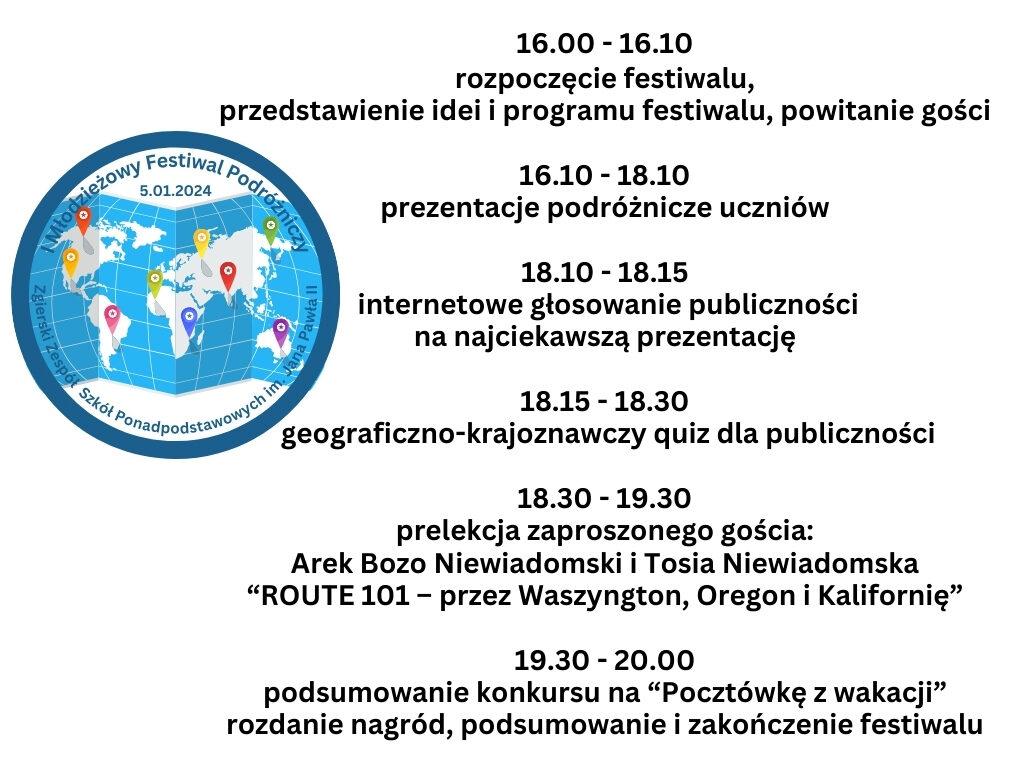 I Młodzieżowy Festiwal Podróżniczy
5.01.2024
Zgierski Zespół Szkół Ponadpodstawowych im. Jana Pawła II

16.00 - 16.10
rozpoczęcie festiwalu,
przedstawienie idei i programu festiwalu, powitanie gości

16.10 - 18.10
prezentacje podróżnicze uczniów

18.10 - 18.15
internetowe głosowanie publiczności
na najciekawszą prezentację

18.15 - 18.30
geograficzno-krajoznawczy quiz dla publiczności

18.30 - 19.30
prelekcja zaproszonego gościa:
Arek Bozo Niewiadomski i Tosia Niewiadomska
“ROUTE 101 – przez Waszyngton, Oregon i Kalifornię”

19.30 - 20.00
podsumowanie konkursu na “Pocztówkę z wakacji”
rozdanie nagród, podsumowanie i zakończenie festiwalu